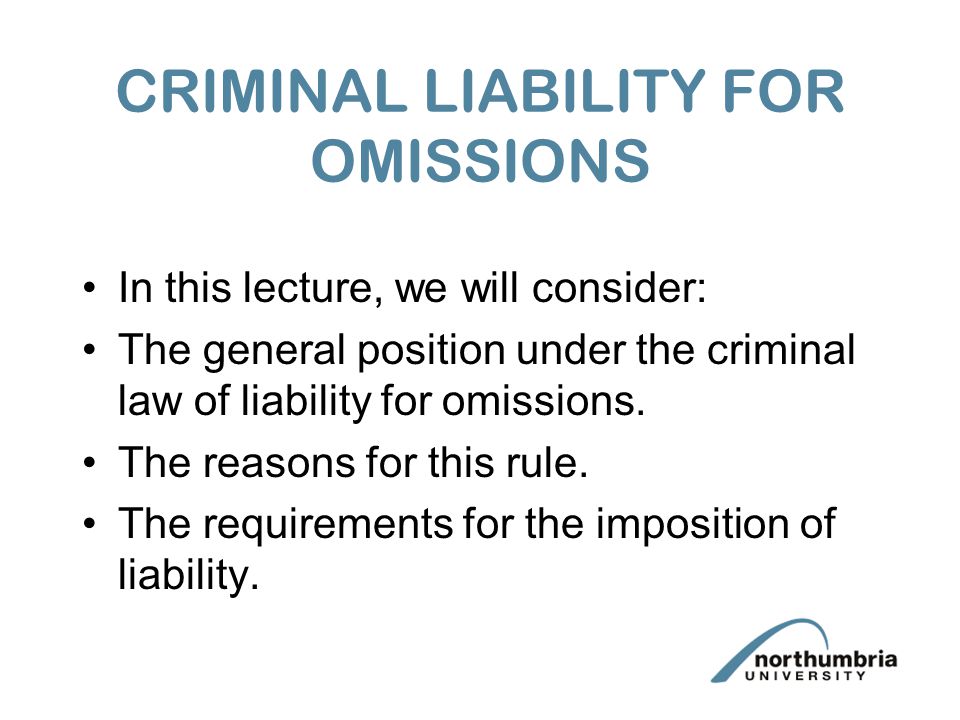 CRIMINAL LIABILITY FOR OMISSIONS

• In this lecture, we will consider:
• The general position under the criminal law of liability for omissions.
• The reasons for this rule.
• The requirements for the imposition of liability.

northumbria UNIVERSITY